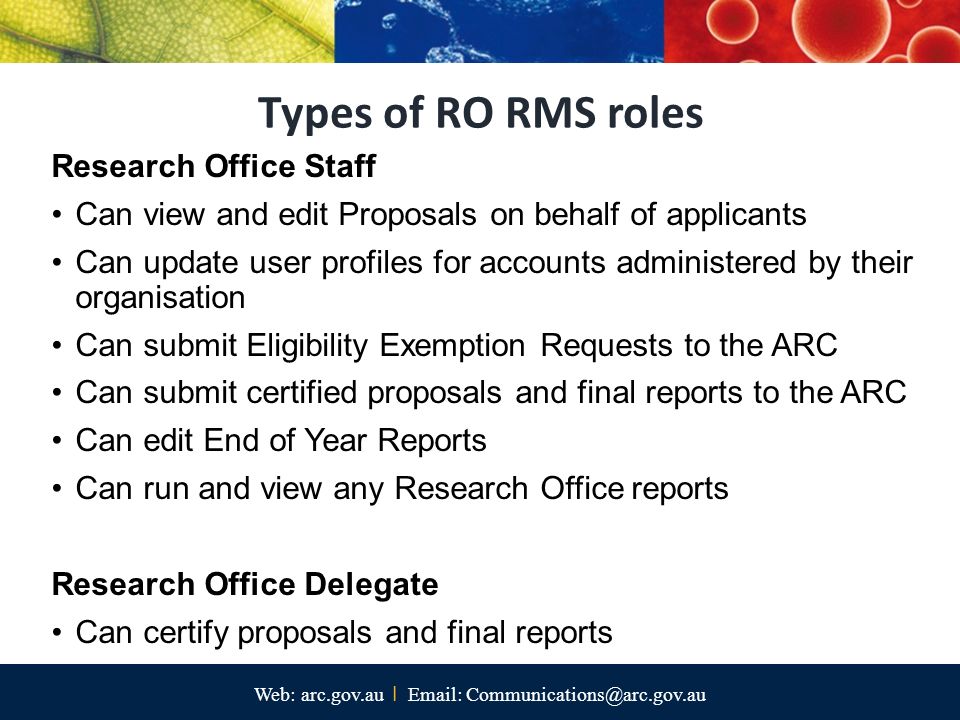 Types of RO RMS roles

Research Office Staff

• Can view and edit Proposals on behalf of applicants
• Can update user profiles for accounts administered by their organisation
• Can submit Eligibility Exemption Requests to the ARC
• Can submit certified proposals and final reports to the ARC
• Can edit End of Year Reports
• Can run and view any Research Office reports

Research Office Delegate

• Can certify proposals and final reports

Web: arc.gov.au | Email: Communications@arc.gov.au